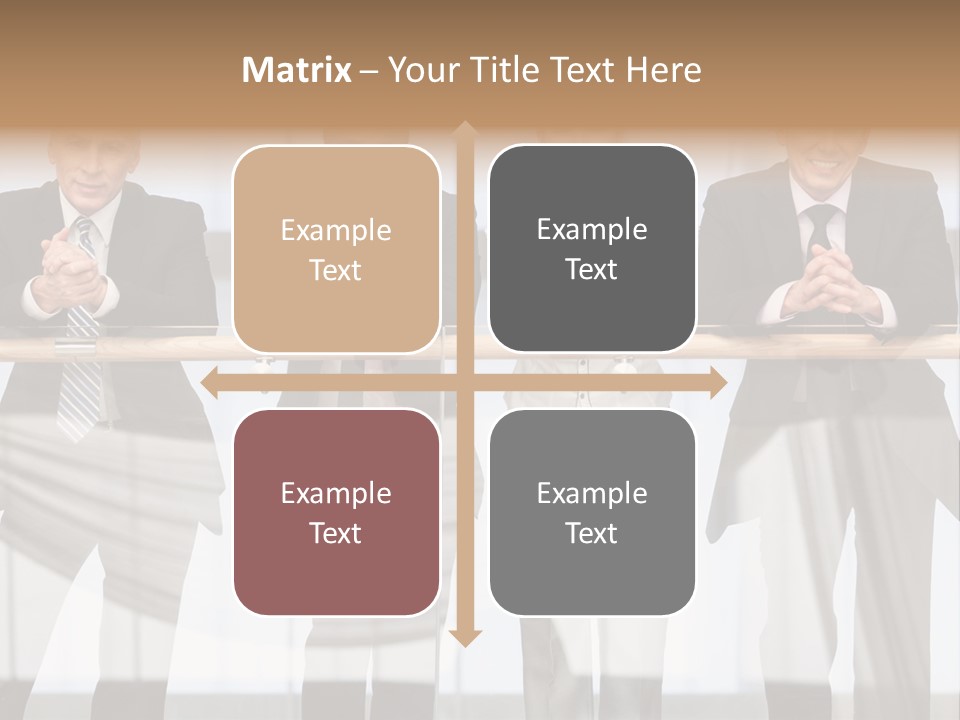 Matrix – Your Title Text Here

Example Text

Example Text

Example Text

Example Text